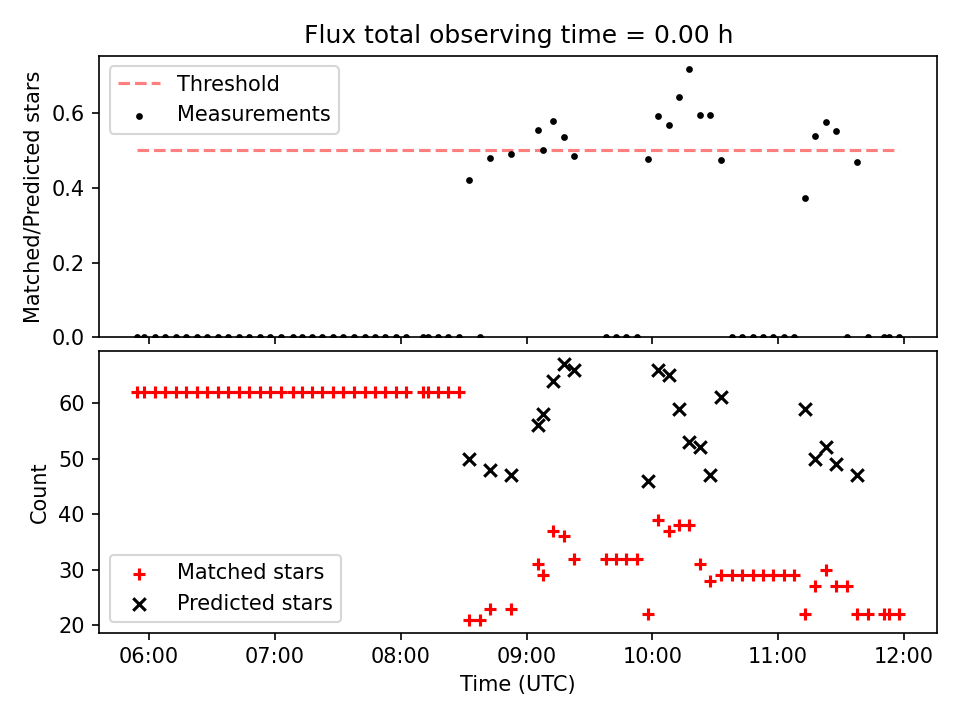 Flux total observing time = 0.00 h

Threshold
Measurements

Matched/Predicted stars

0.6
0.4
0.2
0.0

Count

60
50
40
30
20

Matched stars
Predicted stars

06:00
07:00
08:00
09:00
10:00
11:00
12:00

Time (UTC)